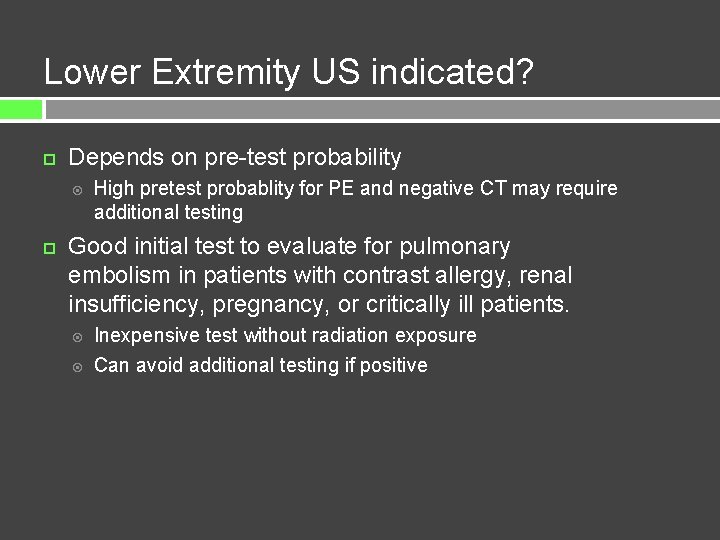 Lower Extremity US indicated?

Depends on pre-test probability

High pretest probablity for PE and negative CT may require additional testing

Good initial test to evaluate for pulmonary embolism in patients with contrast allergy, renal insufficiency, pregnancy, or critically ill patients.

Inexpensive test without radiation exposure

Can avoid additional testing if positive